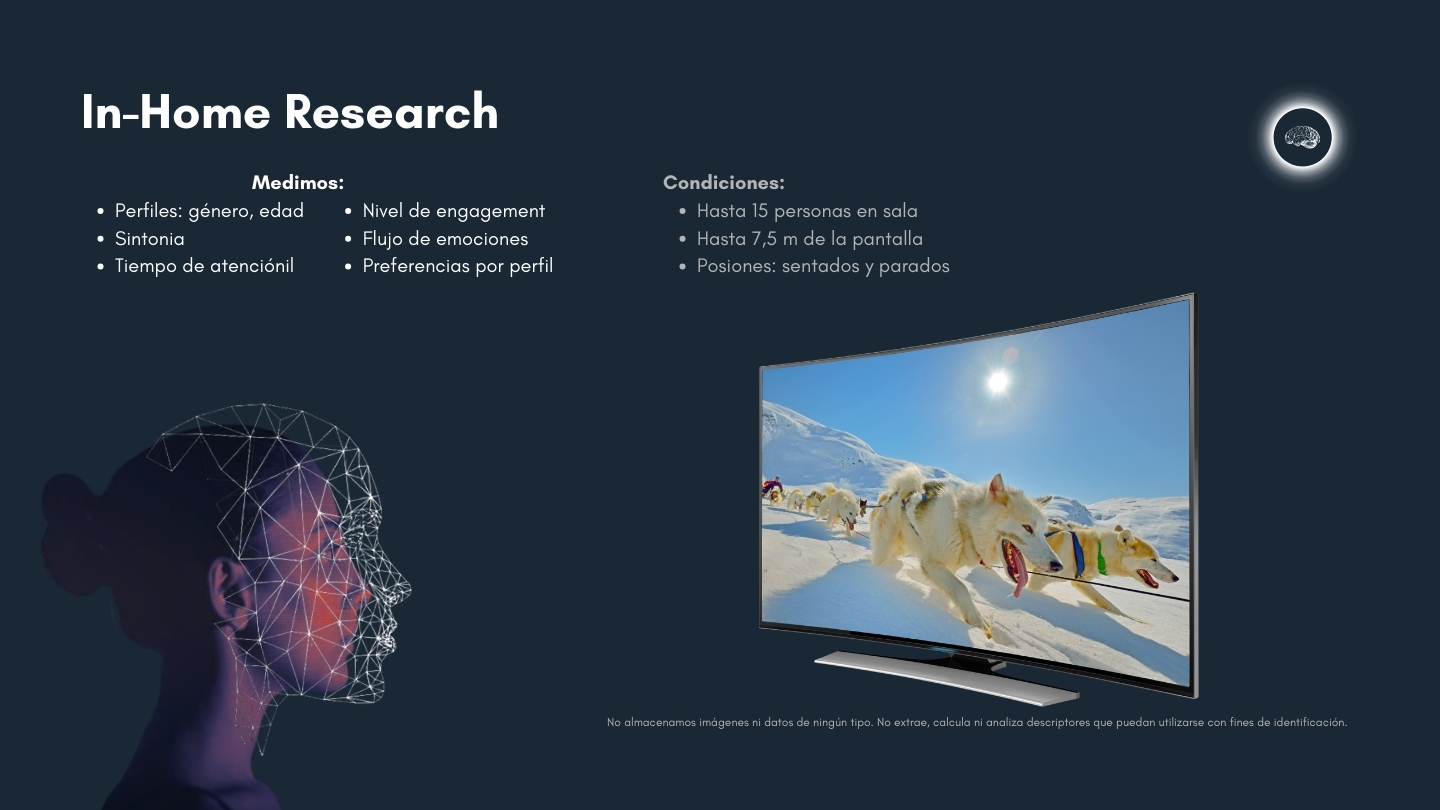 In-Home Research

Medimos:
- Perfiles: género, edad
- Sintonia
- Tiempo de atenciónil

- Nivel de engagement
- Flujo de emociones
- Preferencias por perfil

Condiciones:
- Hasta 15 personas en sala
- Hasta 7,5 m de la pantalla
- Posiones: sentados y parados

No almacenamos imágenes ni datos de ningún tipo. No extrae, calcula ni analiza descriptores que puedan utilizarse con fines de identificación.